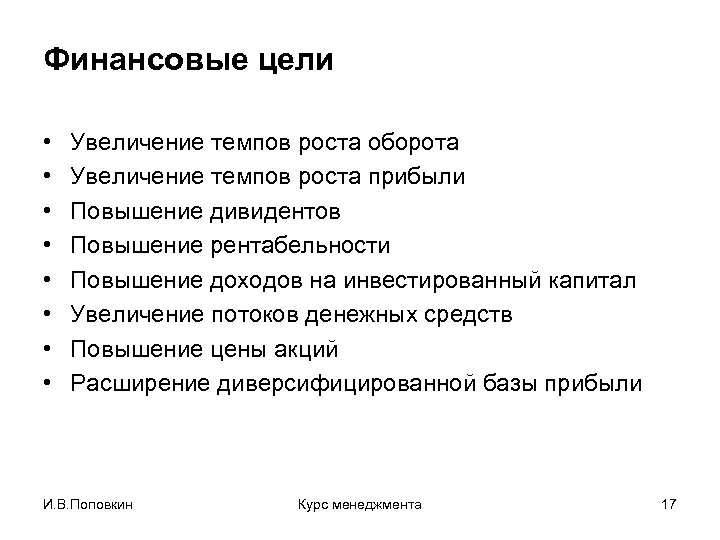 Финансовые цели

• Увеличение темпов роста оборота
• Увеличение темпов роста прибыли
• Повышение дивидентов
• Повышение рентабельности
• Повышение доходов на инвестированный капитал
• Увеличение потоков денежных средств
• Повышение цены акций
• Расширение диверсифицированной базы прибыли

И.В.Поповкин

Курс менеджмента

17